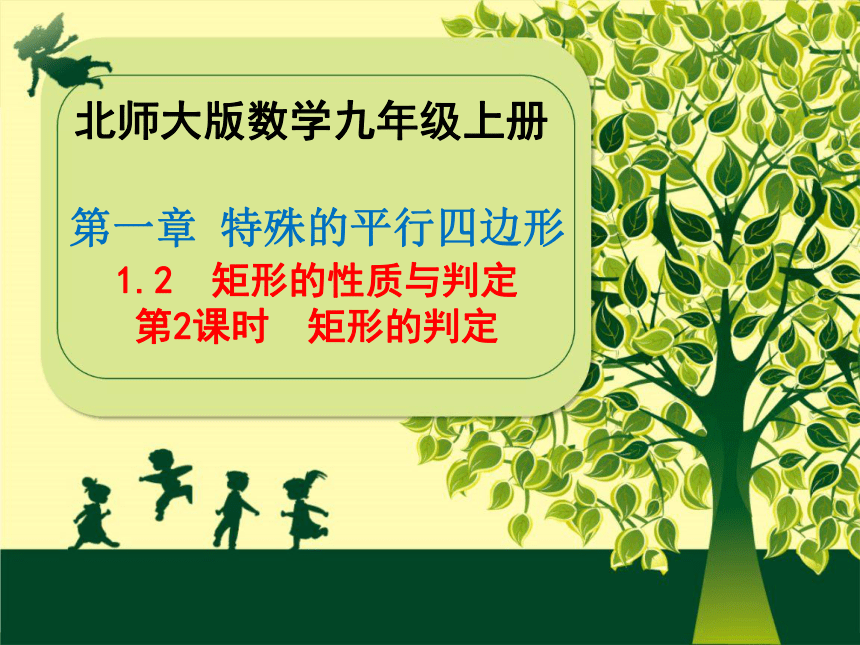 北师大版数学九年级上册

第一章 特殊的平行四边形

1.2 矩形的性质与判定
第2课时 矩形的判定